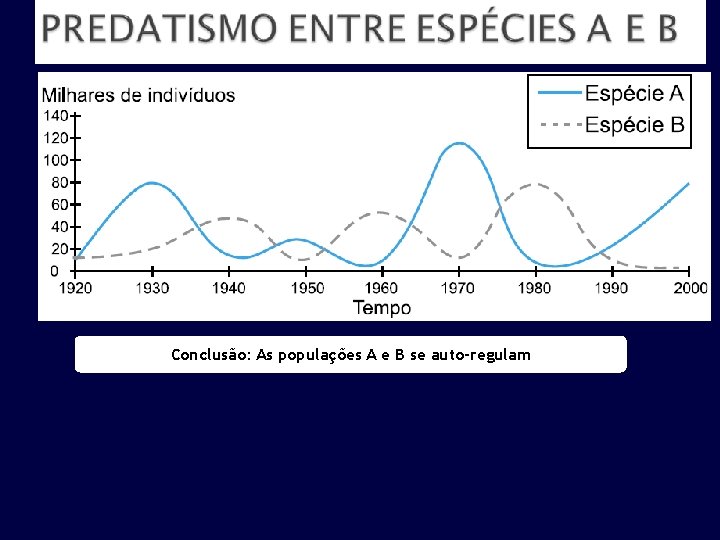 PREDATISMO ENTRE ESPÉCIES A E B

Milhares de indivíduos

Espécie A
Espécie B

140
120
100
80
60
40
20
0

1920 1930 1940 1950 1960 1970 1980 1990 2000

Tempo

Conclusão: As populações A e B se auto-regulam